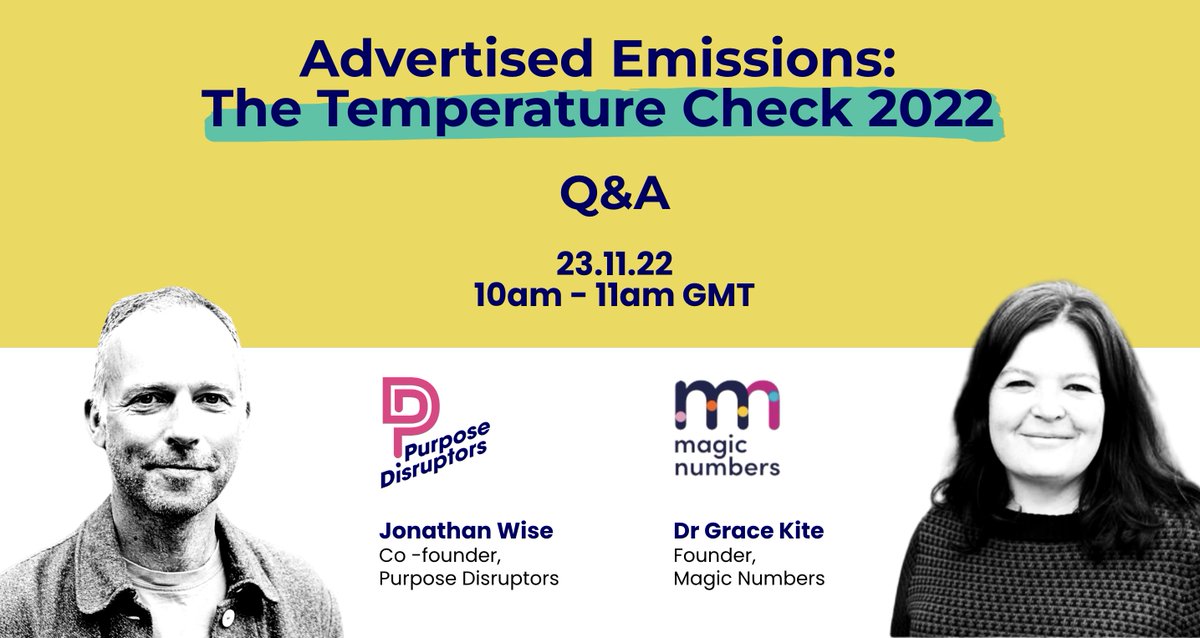 Advertised Emissions:
The Temperature Check 2022

Q&A

23.11.22
10am - 11am GMT

Purpose Disruptors

Jonathan Wise
Co -founder,
Purpose Disruptors

magic numbers

Dr Grace Kite
Founder,
Magic Numbers